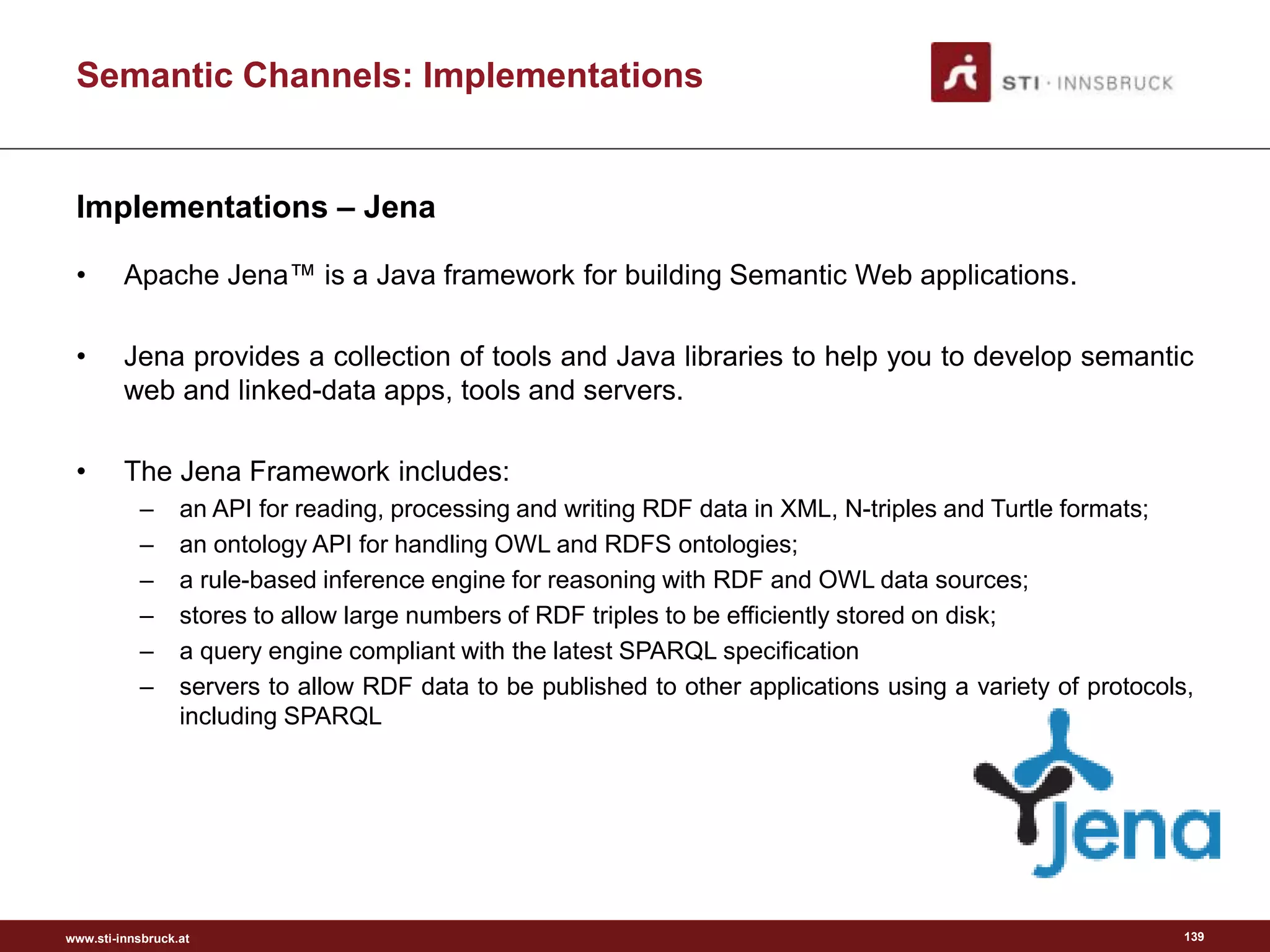 Semantic Channels: Implementations

STI · INNSBRUCK

Implementations – Jena

• Apache Jena™ is a Java framework for building Semantic Web applications.

• Jena provides a collection of tools and Java libraries to help you to develop semantic web and linked-data apps, tools and servers.

• The Jena Framework includes:
– an API for reading, processing and writing RDF data in XML, N-triples and Turtle formats;
– an ontology API for handling OWL and RDFS ontologies;
– a rule-based inference engine for reasoning with RDF and OWL data sources;
– stores to allow large numbers of RDF triples to be efficiently stored on disk;
– a query engine compliant with the latest SPARQL specification
– servers to allow RDF data to be published to other applications using a variety of protocols, including SPARQL

Jena

www.sti-innsbruck.at

139